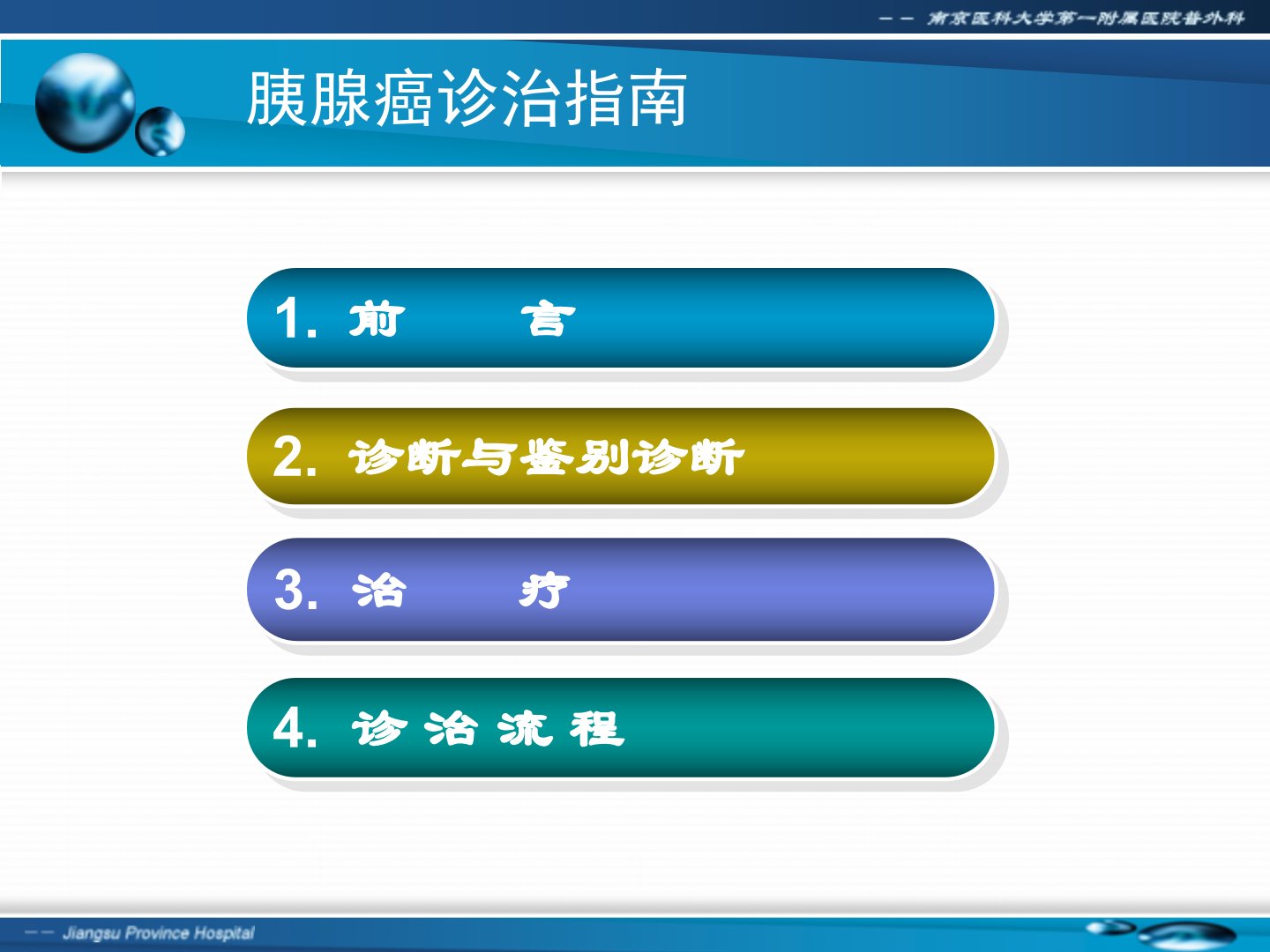 —— 南京医科大学第一附属医院普外科

胰腺癌诊治指南

1. 前　　言

2. 诊断与鉴别诊断

3. 治　　疗

4. 诊 治 流 程

—— Jiangsu Province Hospital